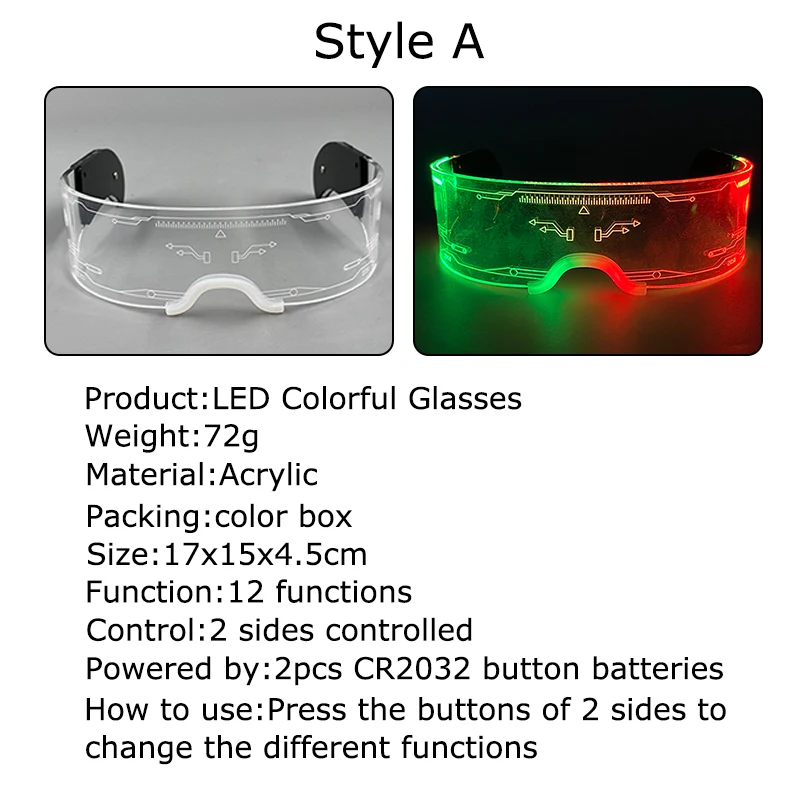 Style A

Product:LED Colorful Glasses
Weight:72g
Material:Acrylic
Packing:color box
Size:17x15x4.5cm
Function:12 functions
Control:2 sides controlled
Powered by:2pcs CR2032 button batteries
How to use:Press the buttons of 2 sides to change the different functions